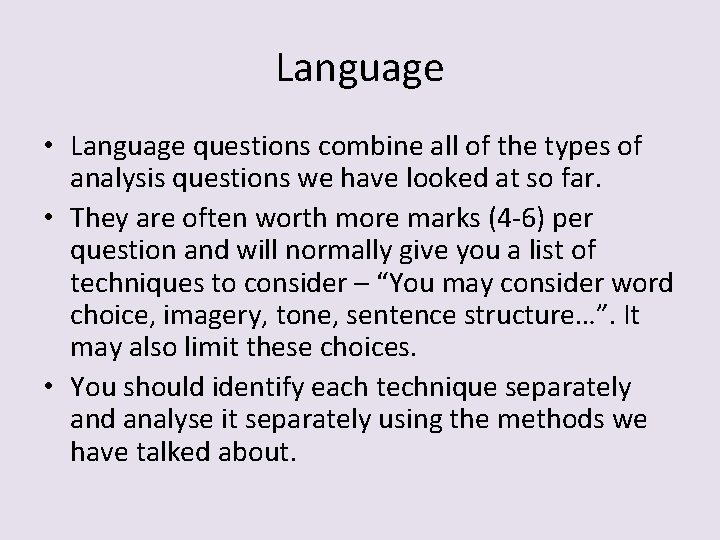 Language

• Language questions combine all of the types of analysis questions we have looked at so far.

• They are often worth more marks (4-6) per question and will normally give you a list of techniques to consider – “You may consider word choice, imagery, tone, sentence structure…”. It may also limit these choices.

• You should identify each technique separately and analyse it separately using the methods we have talked about.